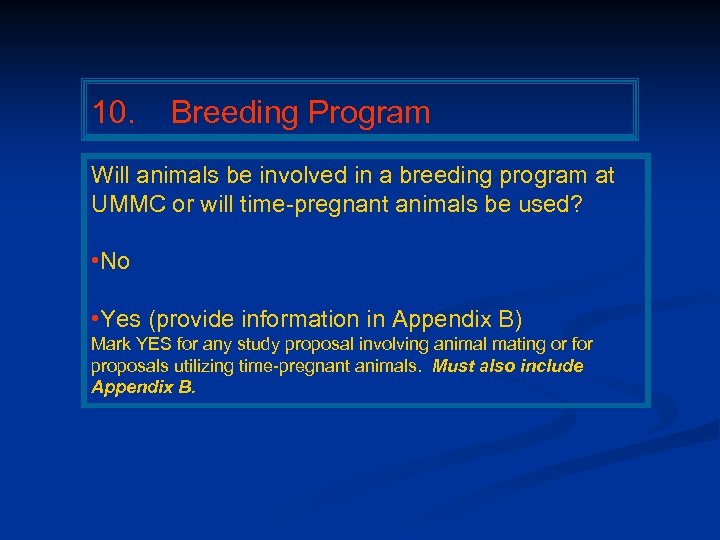 10. Breeding Program

Will animals be involved in a breeding program at UMMC or will time-pregnant animals be used?

•No

•Yes (provide information in Appendix B)
Mark YES for any study proposal involving animal mating or for proposals utilizing time-pregnant animals. Must also include Appendix B.